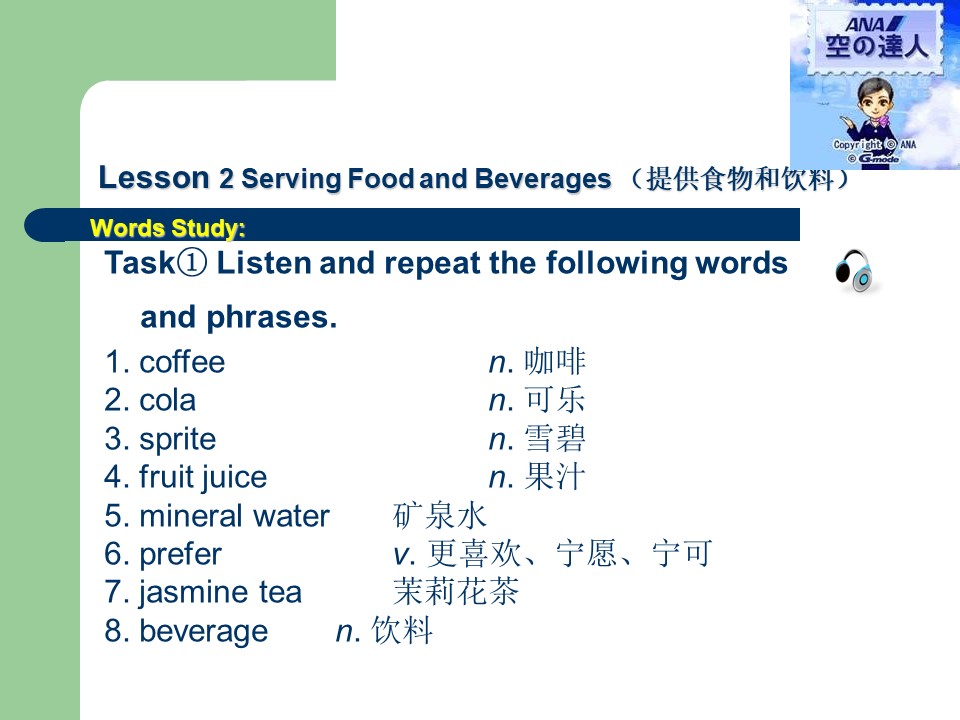 ANA
空の達人
Copyright © ANA
© G-mode

Lesson 2 Serving Food and Beverages （提供食物和饮料）

Words Study:

Task① Listen and repeat the following words and phrases.

1. coffee n. 咖啡
2. cola n. 可乐
3. sprite n. 雪碧
4. fruit juice n. 果汁
5. mineral water 矿泉水
6. prefer v. 更喜欢、宁愿、宁可
7. jasmine tea 茉莉花茶
8. beverage n. 饮料